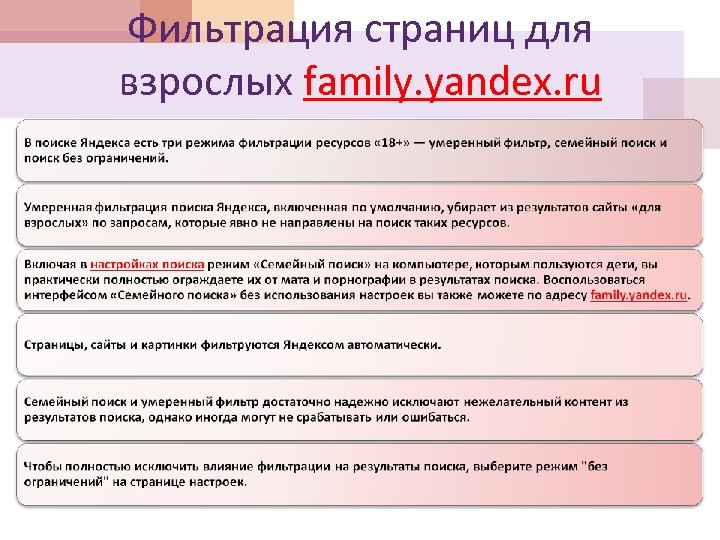 Фильтрация страниц для взрослых family.yandex.ru

В поиске Яндекса есть три режима фильтрации ресурсов «18+» — умеренный фильтр, семейный поиск и поиск без ограничений.

Умеренная фильтрация поиска Яндекса, включенная по умолчанию, убирает из результатов сайты «для взрослых» по запросам, которые явно не направлены на поиск таких ресурсов.

Включая в настройках поиска режим «Семейный поиск» на компьютере, которым пользуются дети, вы практически полностью ограждаете их от мата и порнографии в результатах поиска. Воспользоваться интерфейсом «Семейного поиска» без использования настроек вы также можете по адресу family.yandex.ru.

Страницы, сайты и картинки фильтруются Яндексом автоматически.

Семейный поиск и умеренный фильтр достаточно надежно исключают нежелательный контент из результатов поиска, однако иногда могут не срабатывать или ошибаться.

Чтобы полностью исключить влияние фильтрации на результаты поиска, выберите режим "без ограничений" на странице настроек.